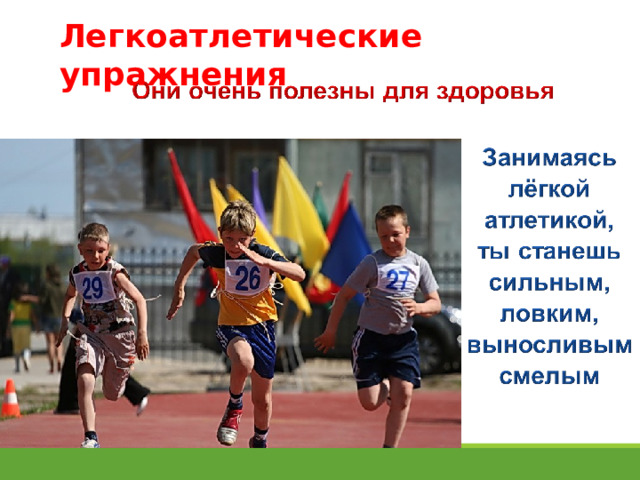 Легкоатлетические упражнения

Они очень полезны для здоровья

29

26

27

Занимаясь лёгкой атлетикой, ты станешь сильным, ловким, выносливым смелым